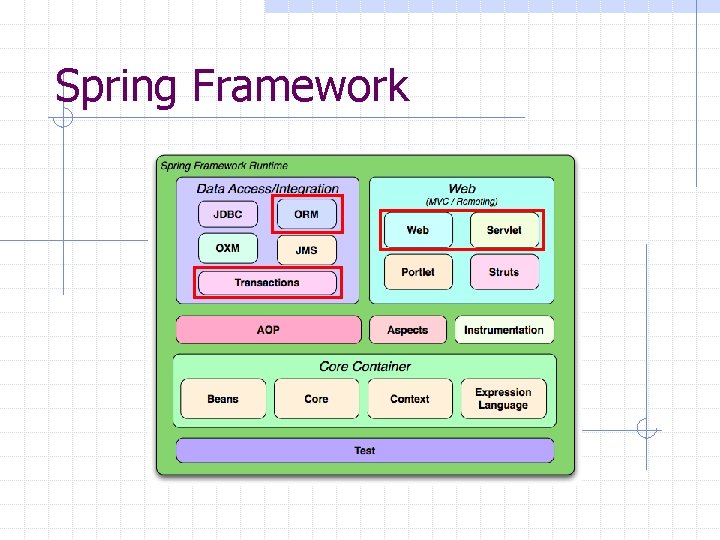 Spring Framework

Spring Framework Runtime

Data Access/Integration

JDBC

ORM

OXM

JMS

Transactions

Web
(MVC / Remoting)

Web

Servlet

Portlet

Struts

AOP

Aspects

Instrumentation

Core Container

Beans

Core

Context

Expression Language

Test